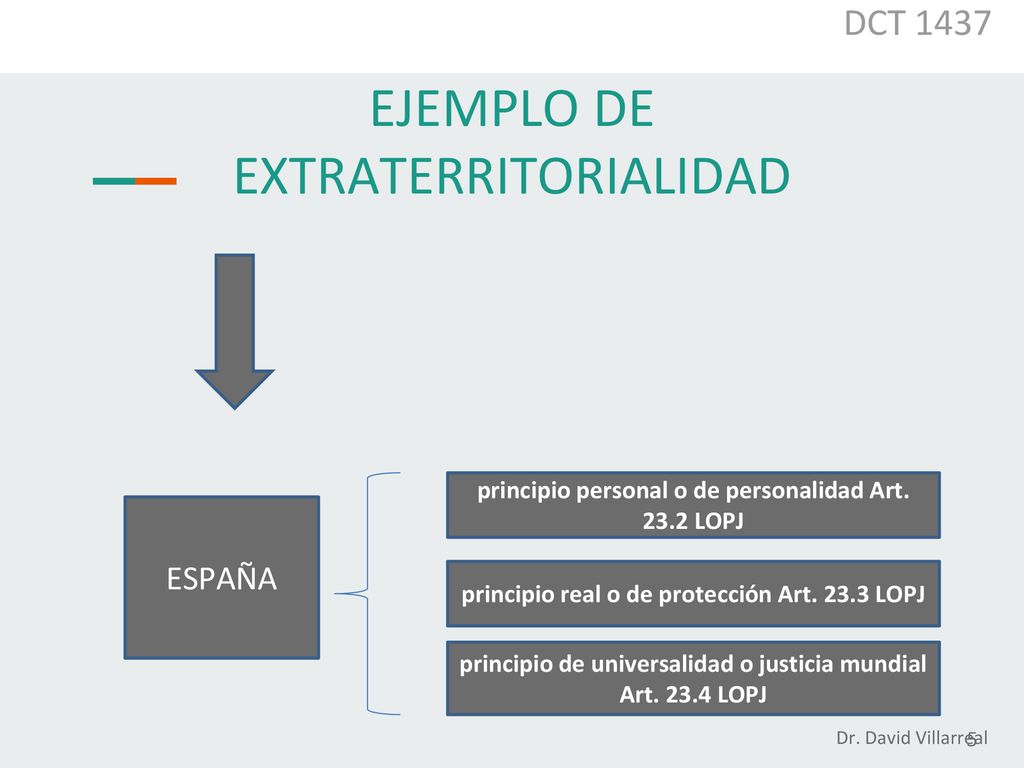 DCT 1437

EJEMPLO DE EXTRATERRITORIALIDAD

ESPAÑA

principio personal o de personalidad Art. 23.2 LOPJ

principio real o de protección Art. 23.3 LOPJ

principio de universalidad o justicia mundial Art. 23.4 LOPJ

Dr. David Villarreal

5